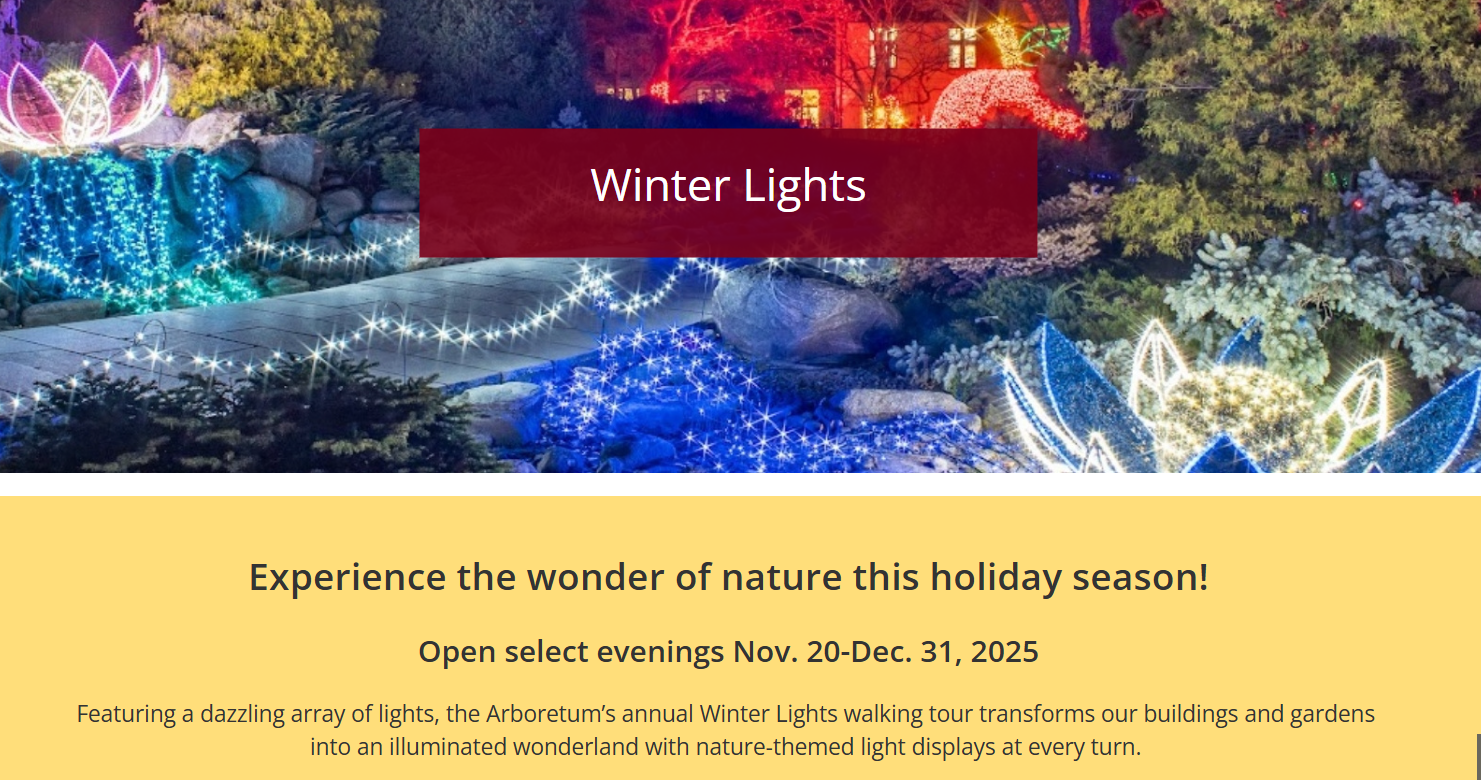 Winter Lights

Experience the wonder of nature this holiday season!

Open select evenings Nov. 20-Dec. 31, 2025

Featuring a dazzling array of lights, the Arboretum’s annual Winter Lights walking tour transforms our buildings and gardens into an illuminated wonderland with nature-themed light displays at every turn.